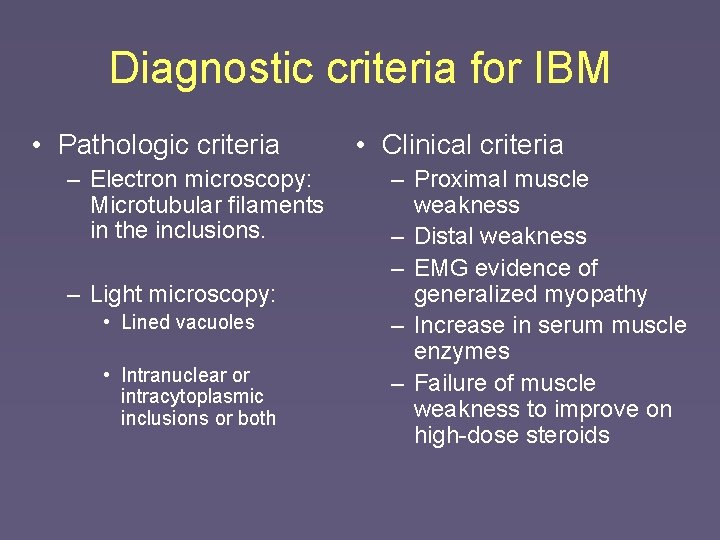 Diagnostic criteria for IBM

• Pathologic criteria
– Electron microscopy: Microtubular filaments in the inclusions.

– Light microscopy:
• Lined vacuoles

• Intranuclear or intracytoplasmic inclusions or both

• Clinical criteria
– Proximal muscle weakness
– Distal weakness
– EMG evidence of generalized myopathy
– Increase in serum muscle enzymes
– Failure of muscle weakness to improve on high-dose steroids